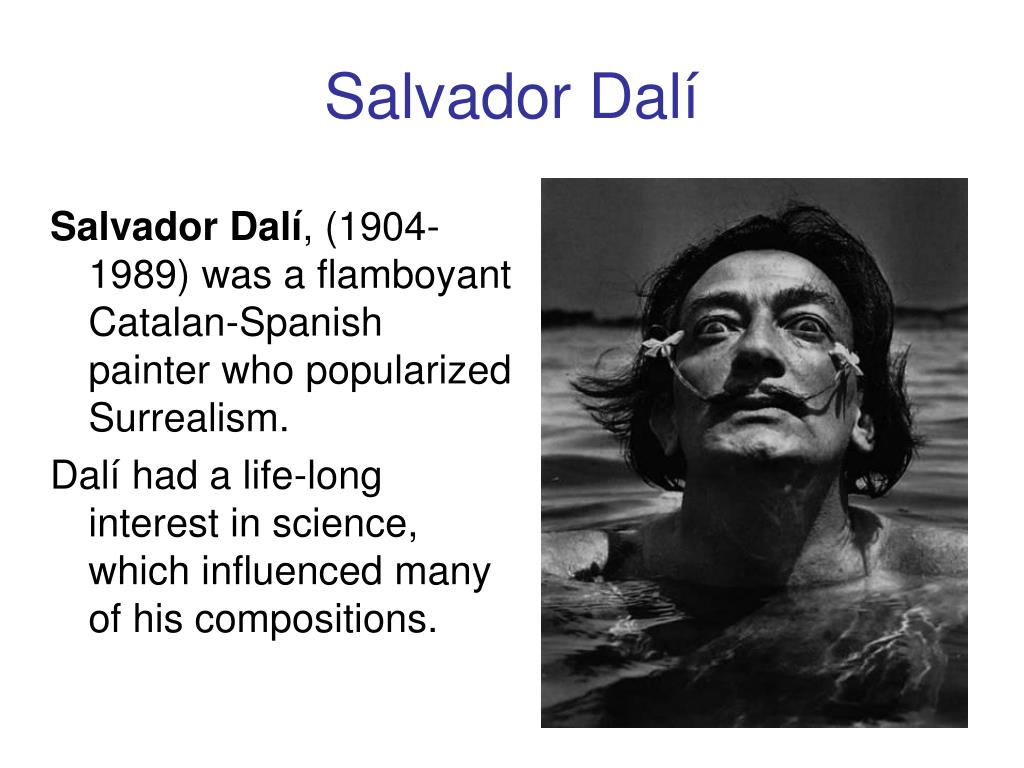 Salvador Dalí

Salvador Dalí, (1904-1989) was a flamboyant Catalan-Spanish painter who popularized Surrealism.

Dalí had a life-long interest in science, which influenced many of his compositions.